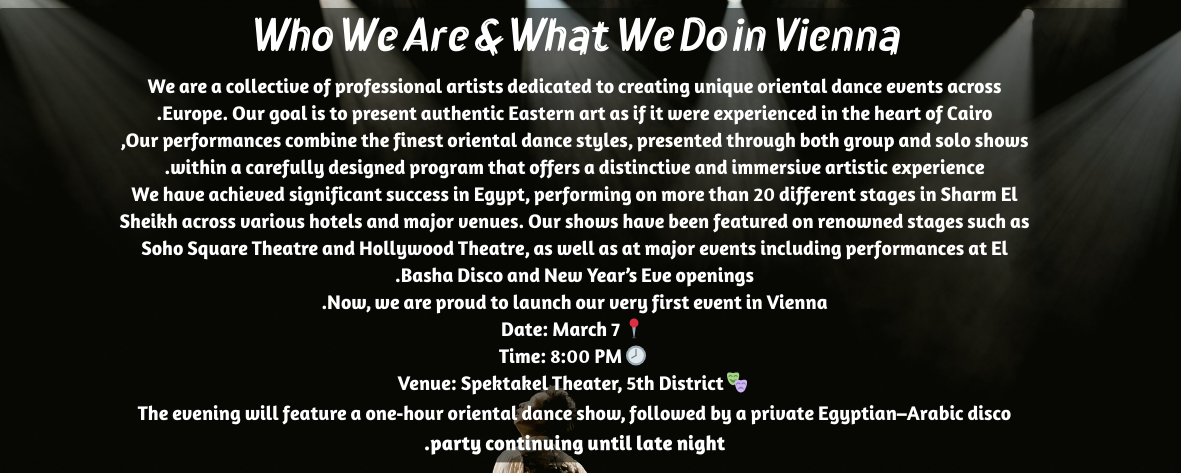 Who We Are & What We Do in Vienna

We are a collective of professional artists dedicated to creating unique oriental dance events across .Europe. Our goal is to present authentic Eastern art as if it were experienced in the heart of Cairo ,Our performances combine the finest oriental dance styles, presented through both group and solo shows .within a carefully designed program that offers a distinctive and immersive artistic experience

We have achieved significant success in Egypt, performing on more than 20 different stages in Sharm El Sheikh across various hotels and major venues. Our shows have been featured on renowned stages such as Soho Square Theatre and Hollywood Theatre, as well as at major events including performances at El .Basha Disco and New Year's Eve openings

.Now, we are proud to launch our very first event in Vienna

Date: March 7 📍

Time: 8:00 PM 🕗

Venue: Spektakel Theater, 5th District 🎭

The evening will feature a one-hour oriental dance show, followed by a private Egyptian–Arabic disco .party continuing until late night